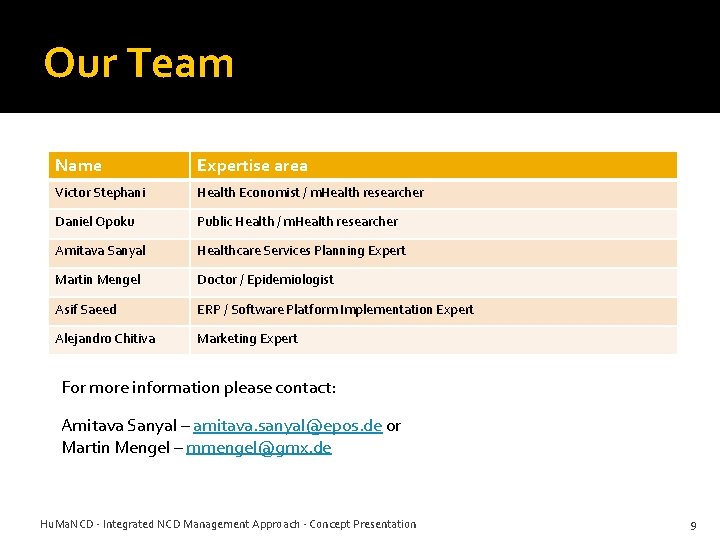 Our Team

| Name | Expertise area |
|---|---|
| Victor Stephani | Health Economist / mHealth researcher |
| Daniel Opoku | Public Health / mHealth researcher |
| Amitava Sanyal | Healthcare Services Planning Expert |
| Martin Mengel | Doctor / Epidemiologist |
| Asif Saeed | ERP / Software Platform Implementation Expert |
| Alejandro Chitiva | Marketing Expert |

For more information please contact:

Amitava Sanyal – amitava.sanyal@epos.de or
Martin Mengel – mmengel@gmx.de

HuMaNCD - Integrated NCD Management Approach - Concept Presentation

9